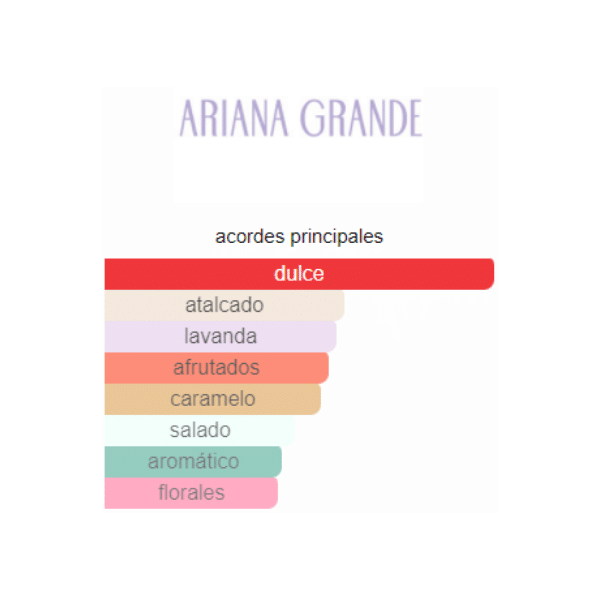 ARIANA GRANDE

acordes principales

dulce
atalcado
lavanda
afrutados
caramelo
salado
aromático
florales